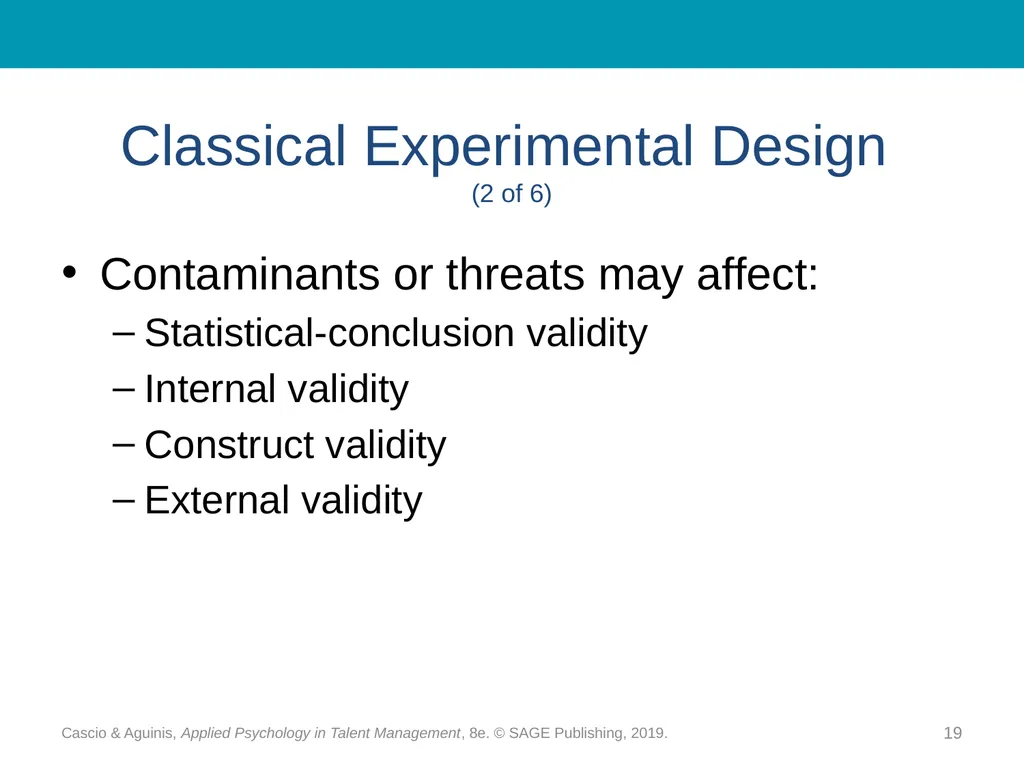 Classical Experimental Design
(2 of 6)

• Contaminants or threats may affect:
– Statistical-conclusion validity
– Internal validity
– Construct validity
– External validity

Cascio & Aguinis, Applied Psychology in Talent Management, 8e. © SAGE Publishing, 2019.

19